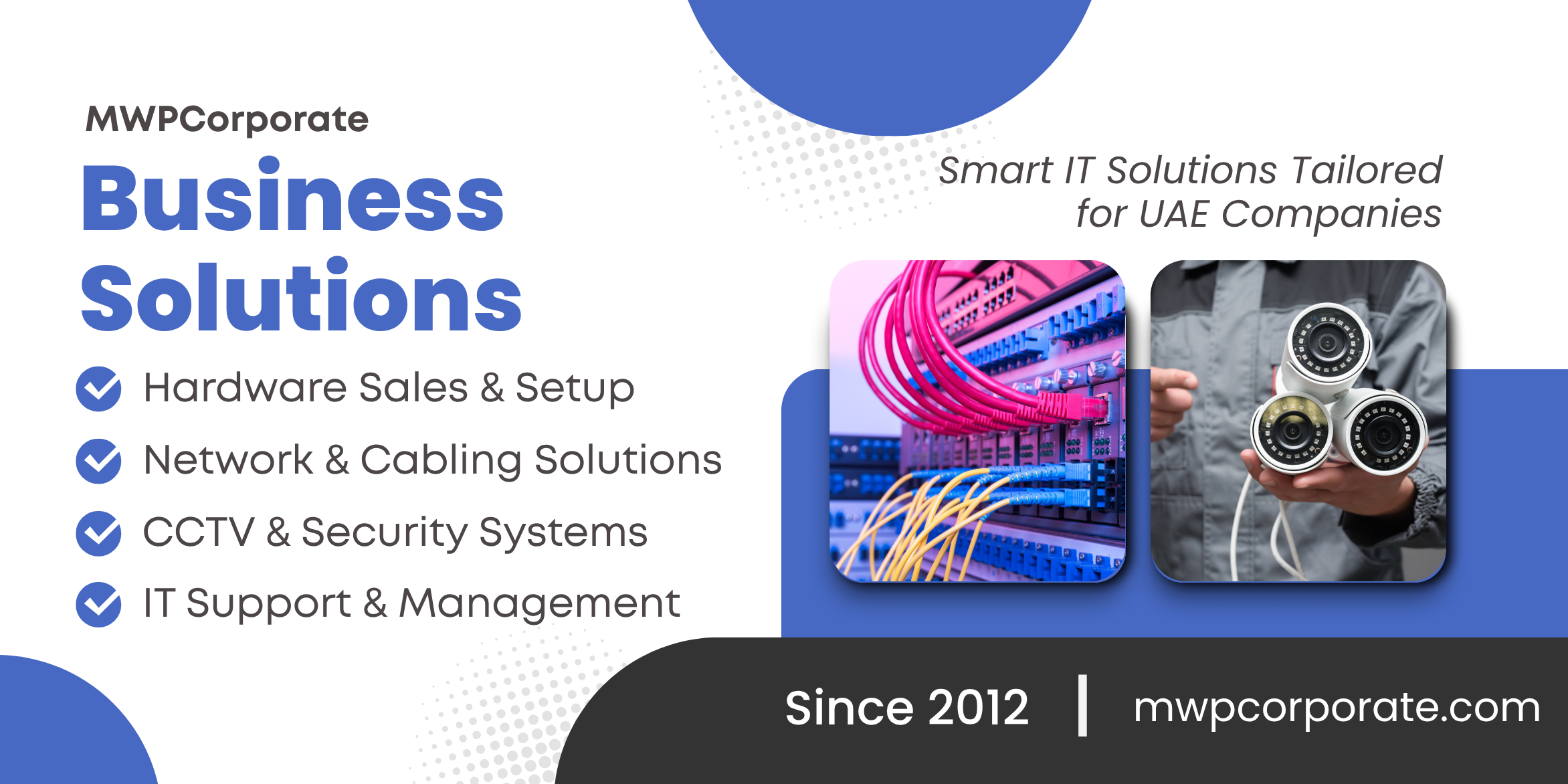 MWPCorporate

Business Solutions

Hardware Sales & Setup

Network & Cabling Solutions

CCTV & Security Systems

IT Support & Management

Smart IT Solutions Tailored for UAE Companies

Since 2012 | mwpcorporate.com